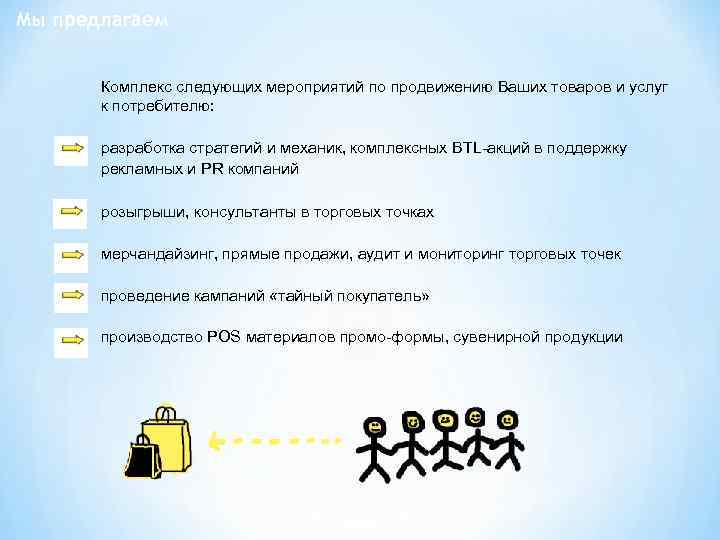 Мы предлагаем

Комплекс следующих мероприятий по продвижению Ваших товаров и услуг к потребителю:

разработка стратегий и механик, комплексных BTL-акций в поддержку рекламных и PR компаний

розыгрыши, консультанты в торговых точках

мерчандайзинг, прямые продажи, аудит и мониторинг торговых точек

проведение кампаний «тайный покупатель»

производство POS материалов промо-формы, сувенирной продукции